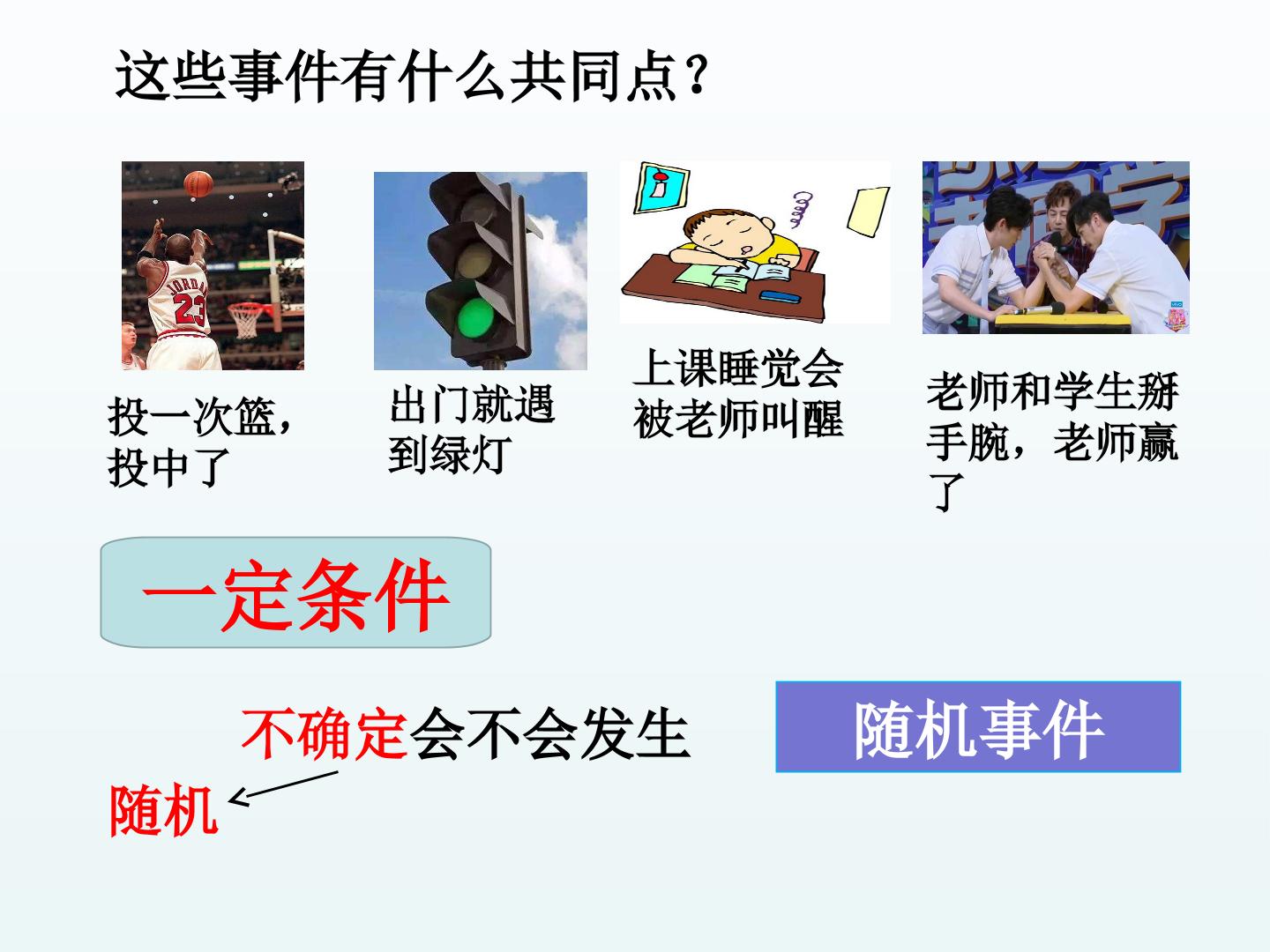 这些事件有什么共同点？

JORDAN
23

投一次篮，投中了

出门就遇到绿灯

上课睡觉会被老师叫醒

老师和学生掰手腕，老师赢了

一定条件

不确定会不会发生

随机

随机事件